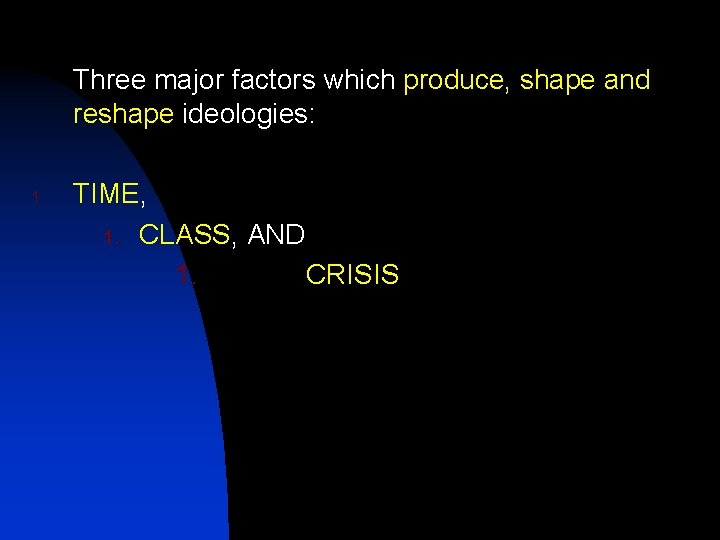 Three major factors which produce, shape and reshape ideologies:

1. TIME,

1. CLASS, AND

1. CRISIS